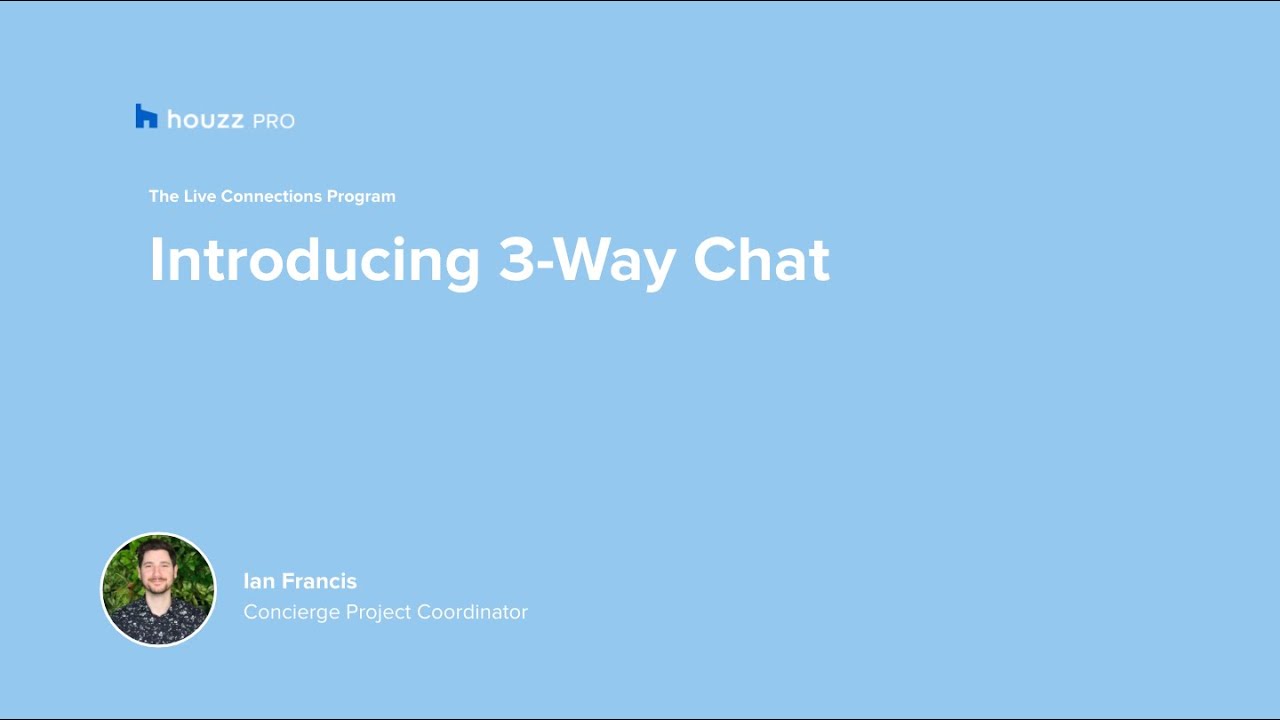 houzz PRO

The Live Connections Program

Introducing 3-Way Chat

Ian Francis
Concierge Project Coordinator